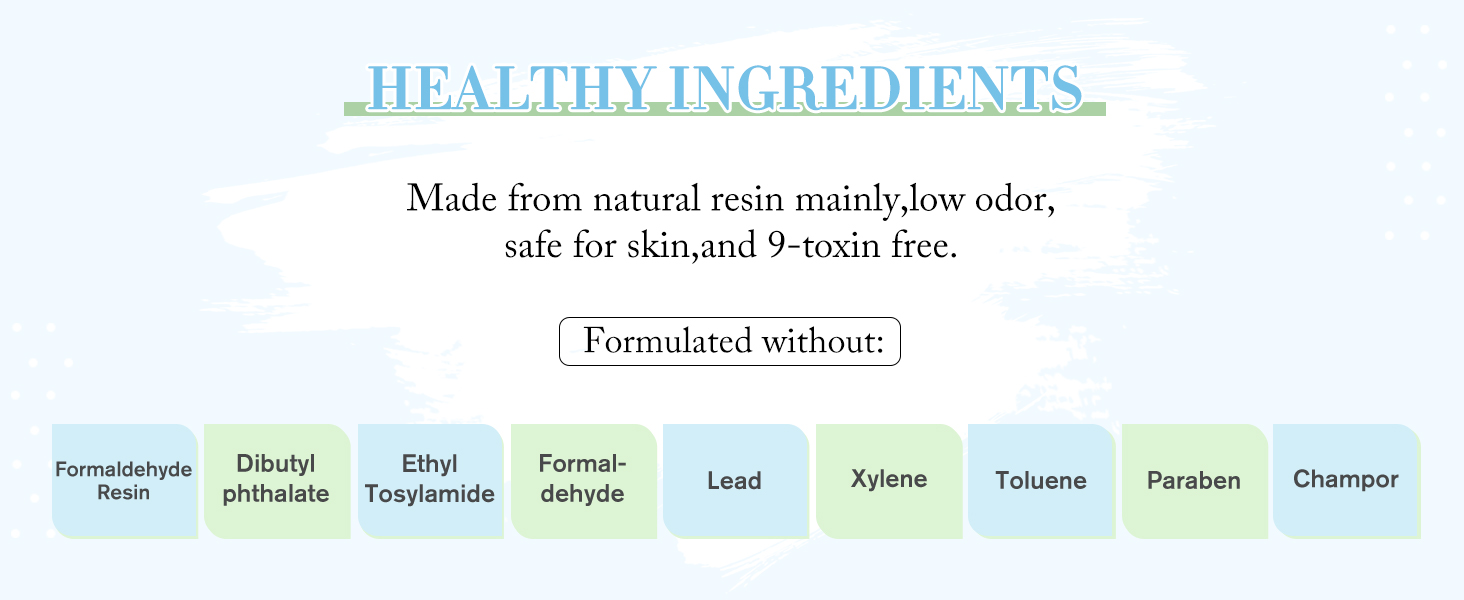 HEALTHY INGREDIENTS

Made from natural resin mainly,low odor, safe for skin,and 9-toxin free.

Formulated without:

Formaldehyde Resin

Dibutyl phthalate

Ethyl Tosylamide

Formal-dehyde

Lead

Xylene

Toluene

Paraben

Champor